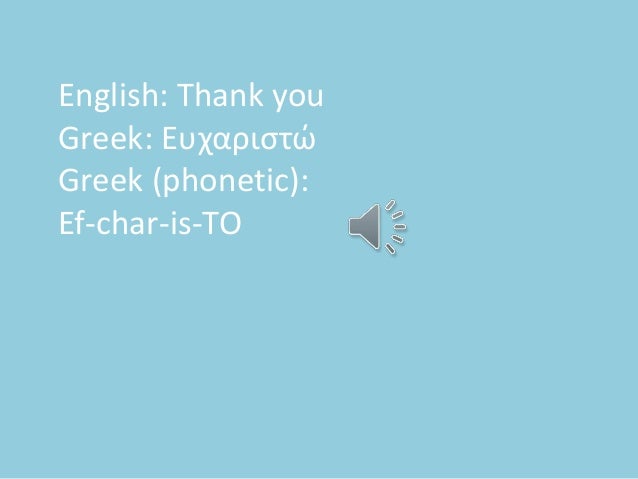 English: Thank you
Greek: Ευχαριστώ
Greek (phonetic):
Ef-char-is-TO